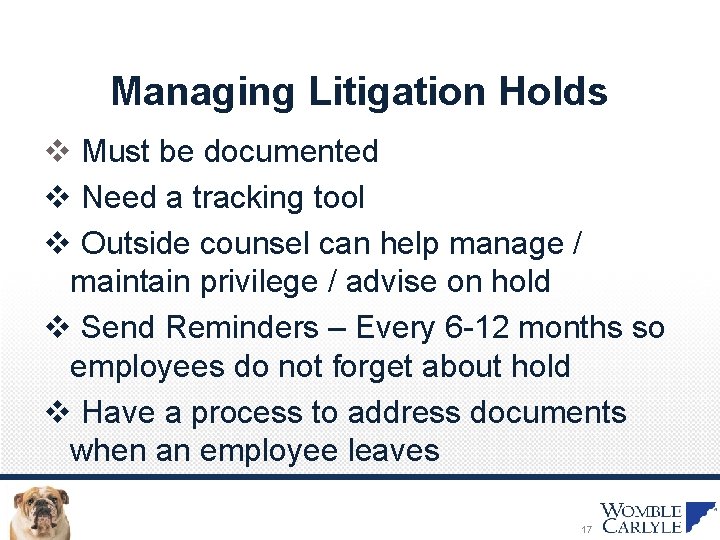 Managing Litigation Holds

❖ Must be documented

❖ Need a tracking tool

❖ Outside counsel can help manage / maintain privilege / advise on hold

❖ Send Reminders – Every 6-12 months so employees do not forget about hold

❖ Have a process to address documents when an employee leaves

17

WOMBLE CARLYLE